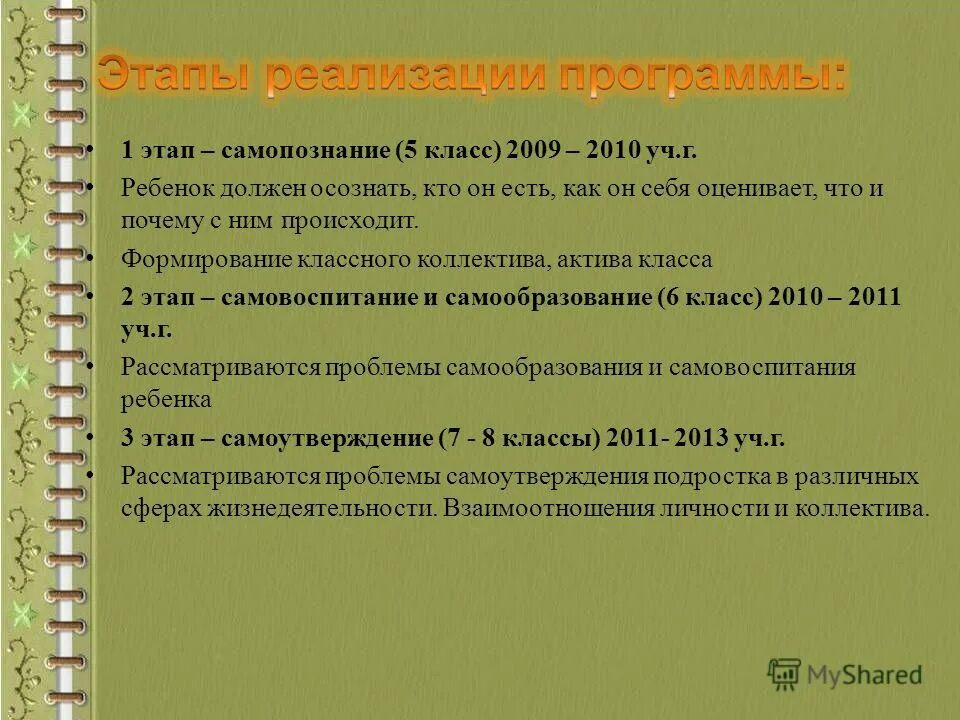 Этапы реализации программы:

• 1 этап – самопознание (5 класс) 2009 – 2010 уч.г.

• Ребенок должен осознать, кто он есть, как он себя оценивает, что и почему с ним происходит.

• Формирование классного коллектива, актива класса

• 2 этап – самовоспитание и самообразование (6 класс) 2010 – 2011 уч.г.

• Рассматриваются проблемы самообразования и самовоспитания ребенка

• 3 этап – самоутверждение (7 - 8 классы) 2011- 2013 уч.г.

• Рассматриваются проблемы самоутверждения подростка в различных сферах жизнедеятельности. Взаимоотношения личности и коллектива.

MyShared